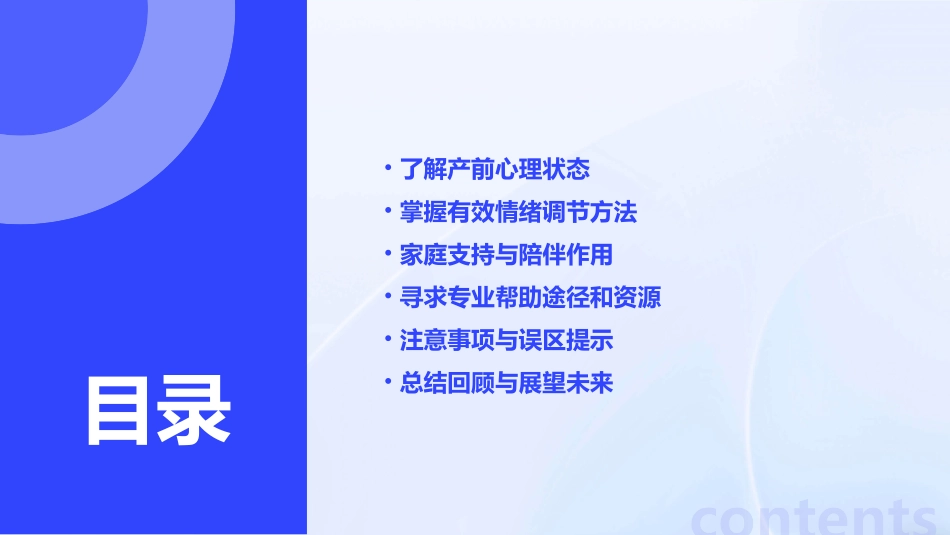 目录

· 了解产前心理状态
· 掌握有效情绪调节方法
· 家庭支持与陪伴作用
· 寻求专业帮助途径和资源
· 注意事项与误区提示
· 总结回顾与展望未来

contents